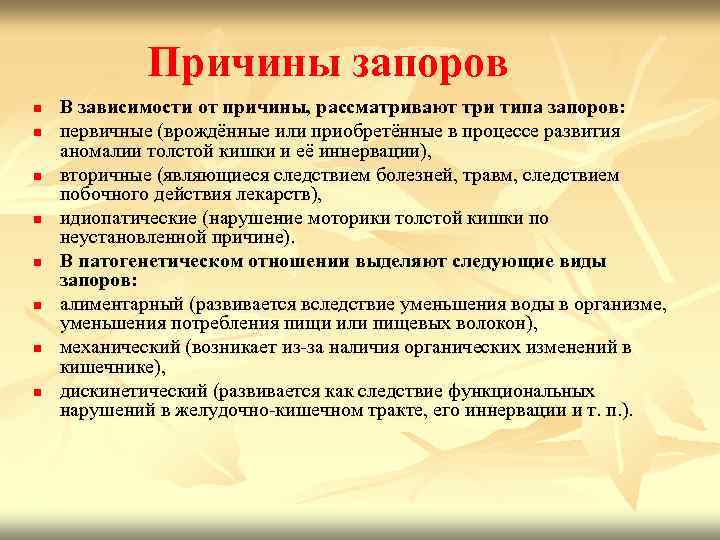 Причины запоров

- В зависимости от причины, рассматривают три типа запоров:
- первичные (врождённые или приобретённые в процессе развития аномалии толстой кишки и её иннервации),
- вторичные (являющиеся следствием болезней, травм, следствием побочного действия лекарств),
- идиопатические (нарушение моторики толстой кишки по неустановленной причине).
- В патогенетическом отношении выделяют следующие виды запоров:
- алиментарный (развивается вследствие уменьшения воды в организме, уменьшения потребления пищи или пищевых волокон),
- механический (возникает из-за наличия органических изменений в кишечнике),
- дискинетический (развивается как следствие функциональных нарушений в желудочно-кишечном тракте, его иннервации и т. п.).